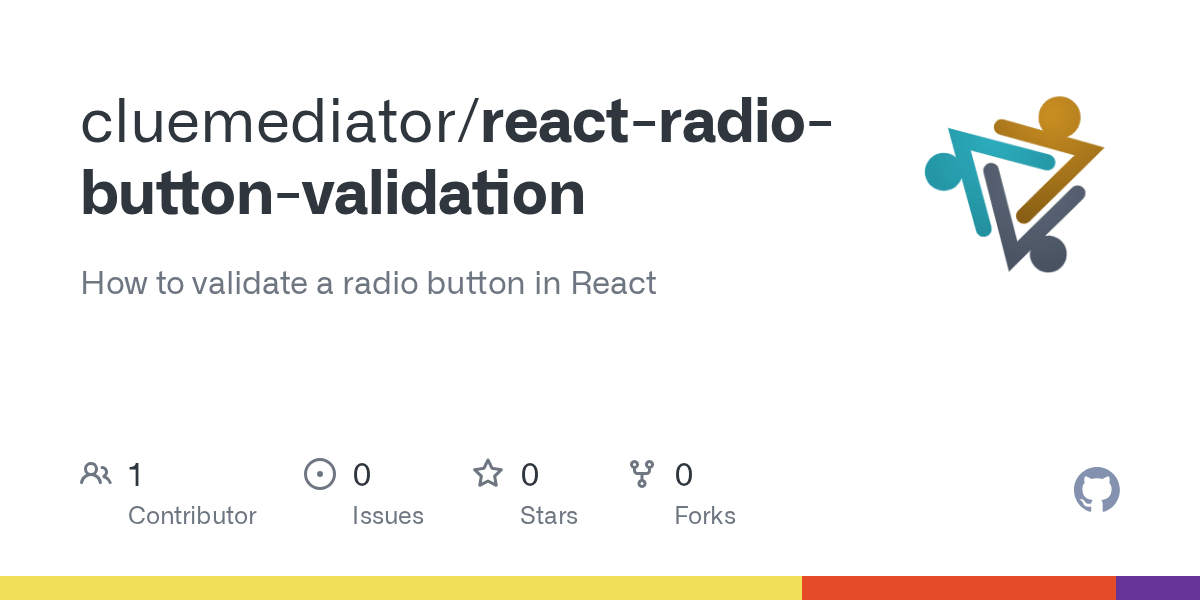 cluemediator/react-radio-button-validation

How to validate a radio button in React

1 Contributor

0 Issues

0 Stars

0 Forks